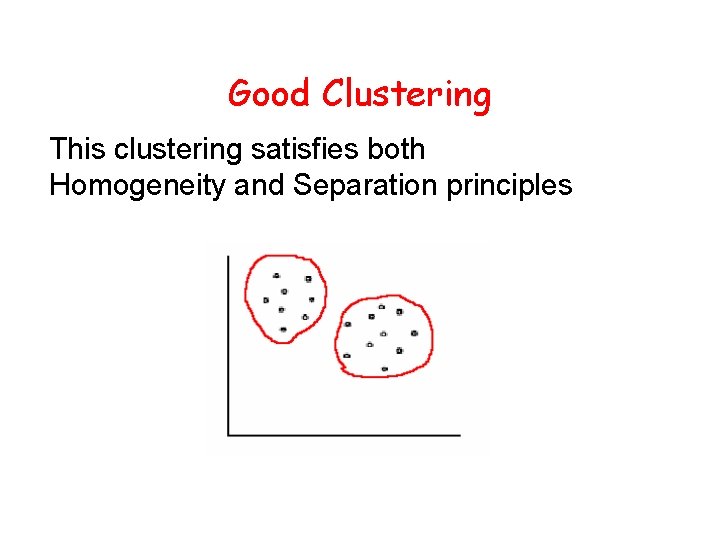 Good Clustering

This clustering satisfies both Homogeneity and Separation principles